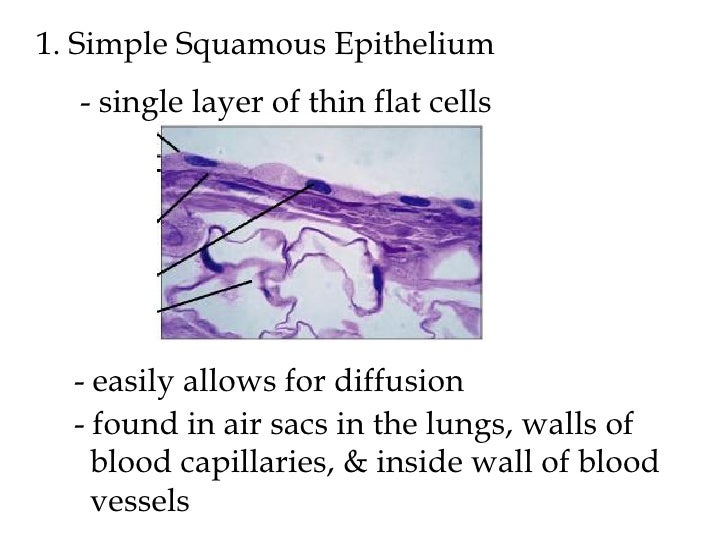 1. Simple Squamous Epithelium

- single layer of thin flat cells

- easily allows for diffusion

- found in air sacs in the lungs, walls of blood capillaries, & inside wall of blood vessels